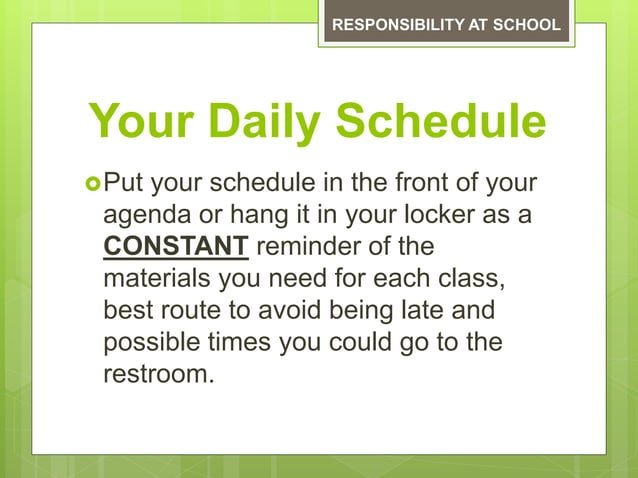 RESPONSIBILITY AT SCHOOL

Your Daily Schedule

Put your schedule in the front of your agenda or hang it in your locker as a CONSTANT reminder of the materials you need for each class, best route to avoid being late and possible times you could go to the restroom.